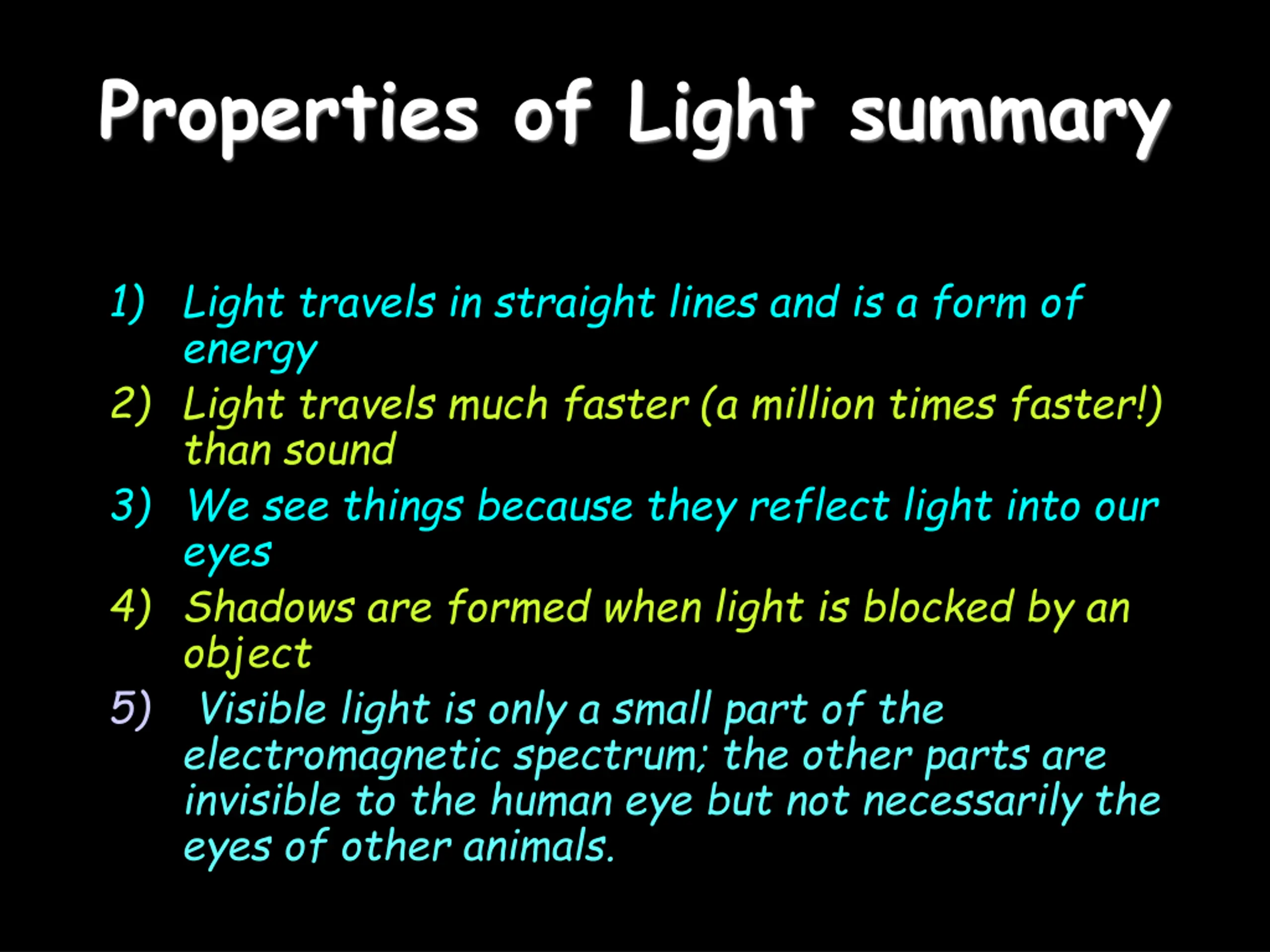 Properties of Light summary

1) Light travels in straight lines and is a form of energy
2) Light travels much faster (a million times faster!) than sound
3) We see things because they reflect light into our eyes
4) Shadows are formed when light is blocked by an object
5) Visible light is only a small part of the electromagnetic spectrum; the other parts are invisible to the human eye but not necessarily the eyes of other animals.